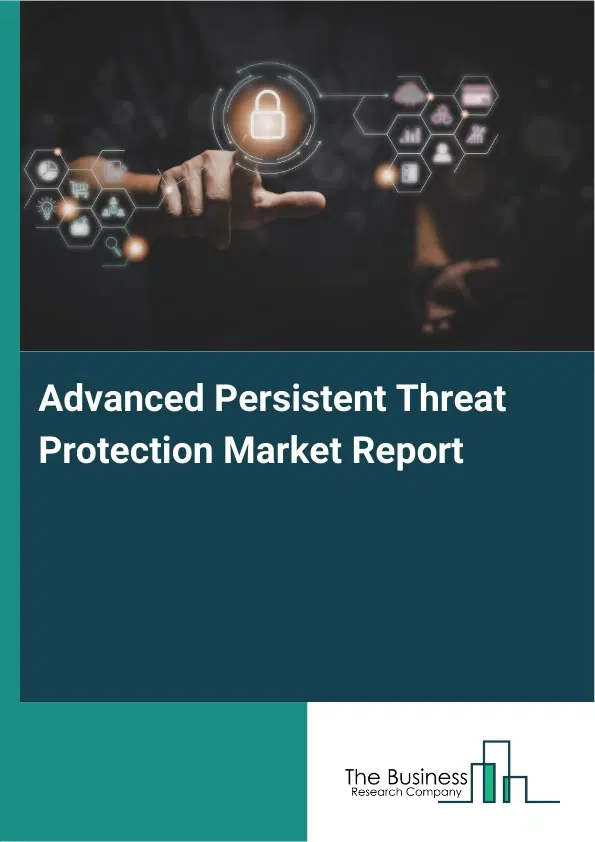 Advanced Persistent Threat Protection Market Report

The Business
Research Company